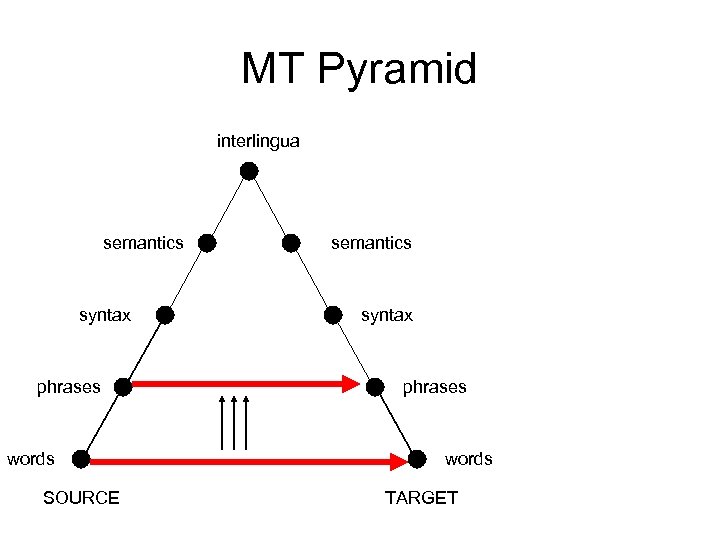 MT Pyramid

interlingua

semantics

semantics

syntax

syntax

phrases

phrases

words

words

SOURCE

TARGET